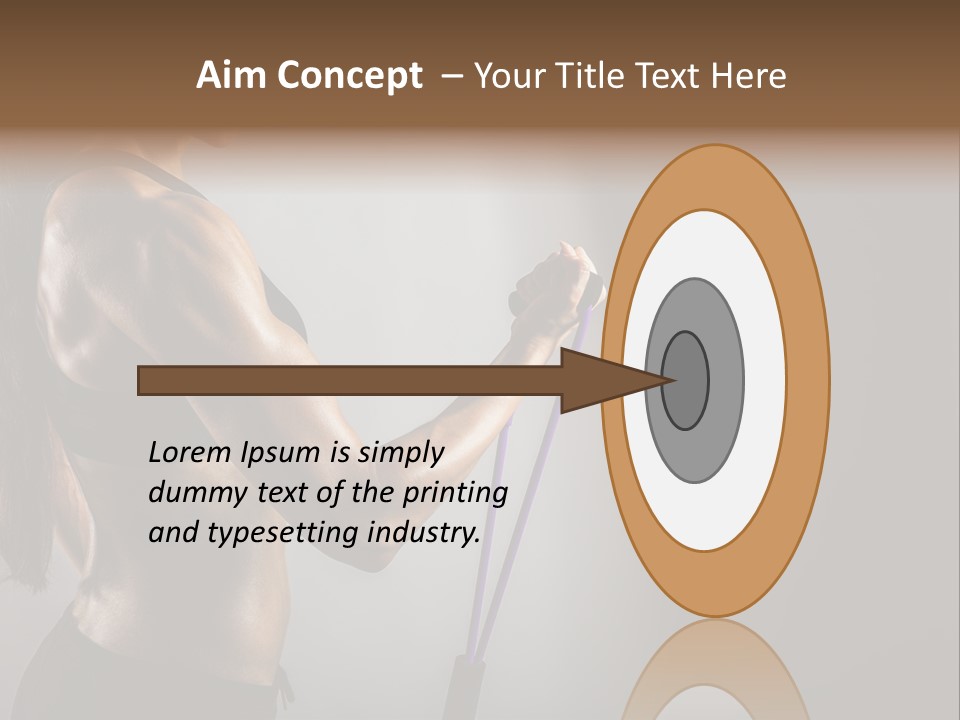 Aim Concept – Your Title Text Here

Lorem Ipsum is simply dummy text of the printing and typesetting industry.